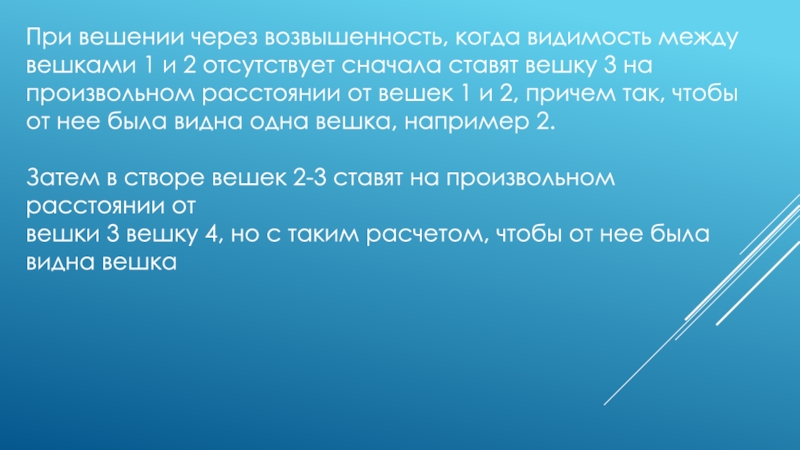 При вешении через возвышенность, когда видимость между вешками 1 и 2 отсутствует сначала ставят вешку 3 на произвольном расстоянии от вешек 1 и 2, причем так, чтобы от нее была видна одна вешка, например 2.

Затем в створе вешек 2-3 ставят на произвольном расстоянии от
вешки 3 вешку 4, но с таким расчетом, чтобы от нее была видна вешка